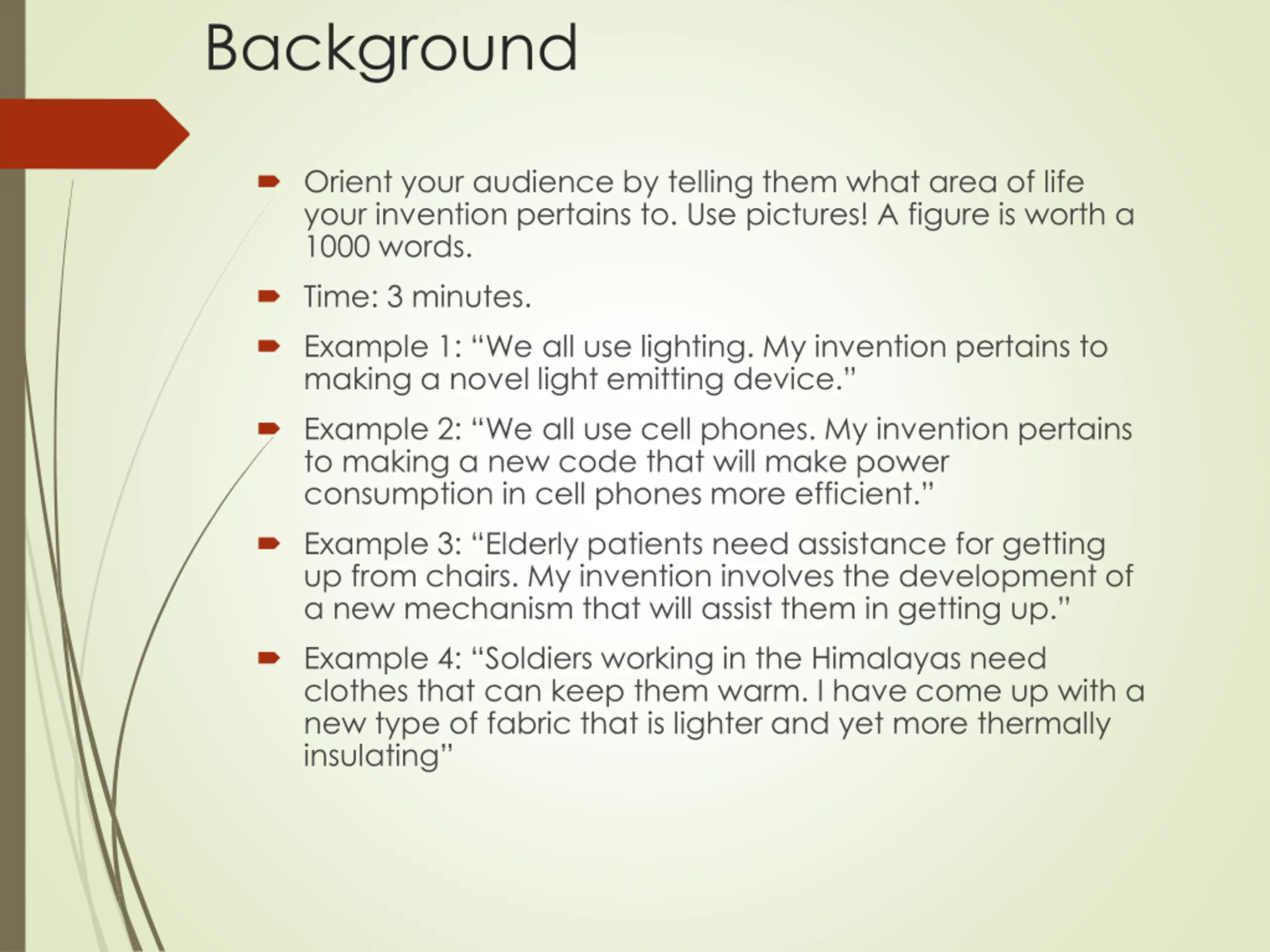 Background

Orient your audience by telling them what area of life your invention pertains to. Use pictures! A figure is worth a 1000 words.

Time: 3 minutes.

Example 1: “We all use lighting. My invention pertains to making a novel light emitting device.”

Example 2: “We all use cell phones. My invention pertains to making a new code that will make power consumption in cell phones more efficient.”

Example 3: “Elderly patients need assistance for getting up from chairs. My invention involves the development of a new mechanism that will assist them in getting up.”

Example 4: “Soldiers working in the Himalayas need clothes that can keep them warm. I have come up with a new type of fabric that is lighter and yet more thermally insulating”